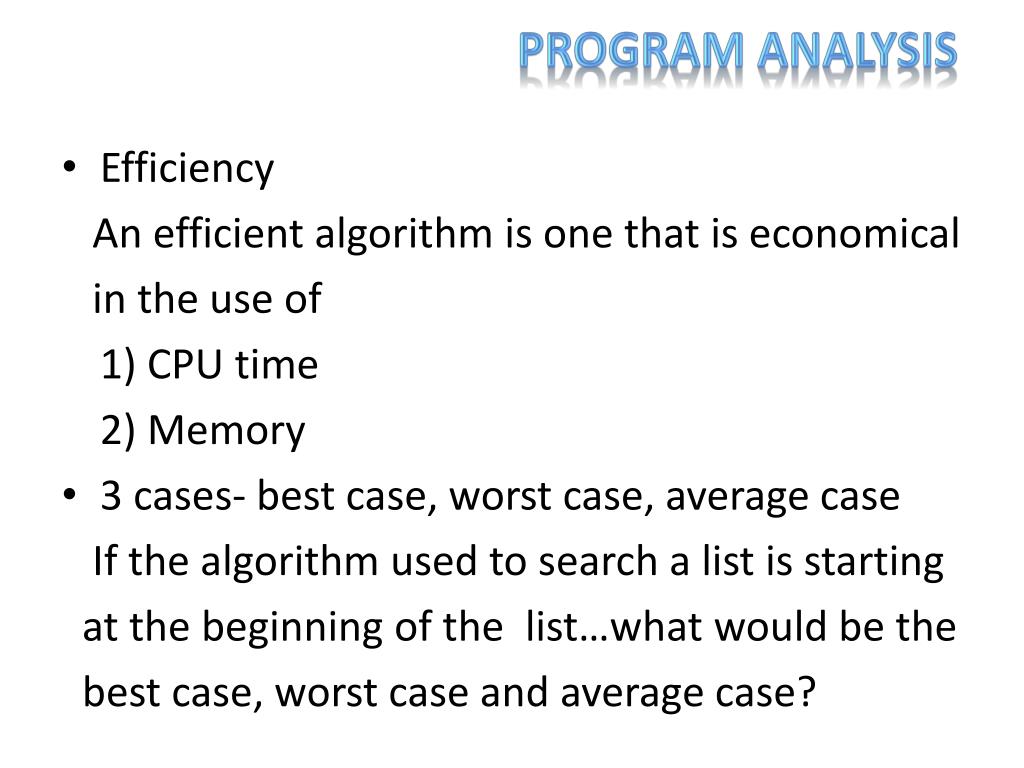 PROGRAM ANALYSIS

• Efficiency
An efficient algorithm is one that is economical in the use of
1) CPU time
2) Memory

• 3 cases- best case, worst case, average case
If the algorithm used to search a list is starting at the beginning of the list…what would be the best case, worst case and average case?